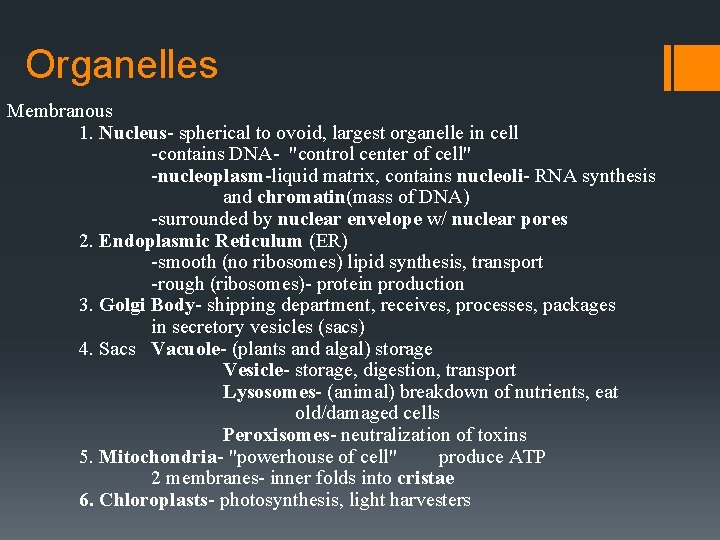 Organelles

Membranous

1. Nucleus- spherical to ovoid, largest organelle in cell
-contains DNA- "control center of cell"
-nucleoplasm-liquid matrix, contains nucleoli- RNA synthesis and chromatin(mass of DNA)
-surrounded by nuclear envelope w/ nuclear pores

2. Endoplasmic Reticulum (ER)
-smooth (no ribosomes) lipid synthesis, transport
-rough (ribosomes)- protein production

3. Golgi Body- shipping department, receives, processes, packages in secretory vesicles (sacs)

4. Sacs Vacuole- (plants and algal) storage
Vesicle- storage, digestion, transport
Lysosomes- (animal) breakdown of nutrients, eat old/damaged cells
Peroxisomes- neutralization of toxins

5. Mitochondria- "powerhouse of cell" produce ATP
2 membranes- inner folds into cristae

6. Chloroplasts- photosynthesis, light harvesters